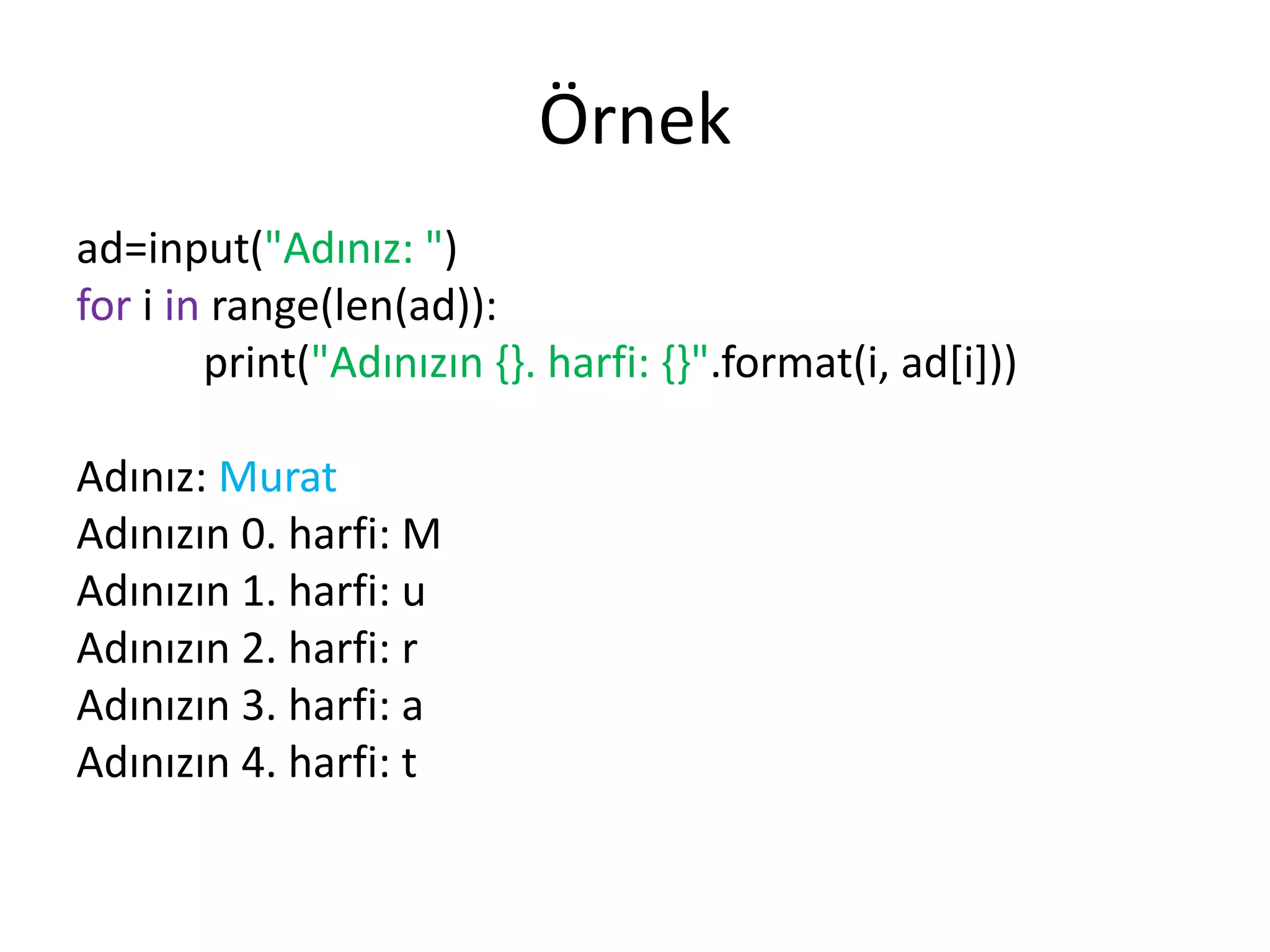 Örnek

ad=input("Adınız: ")
for i in range(len(ad)):
	print("Adınızın {}. harfi: {}".format(i, ad[i]))

Adınız: Murat
Adınızın 0. harfi: M
Adınızın 1. harfi: u
Adınızın 2. harfi: r
Adınızın 3. harfi: a
Adınızın 4. harfi: t